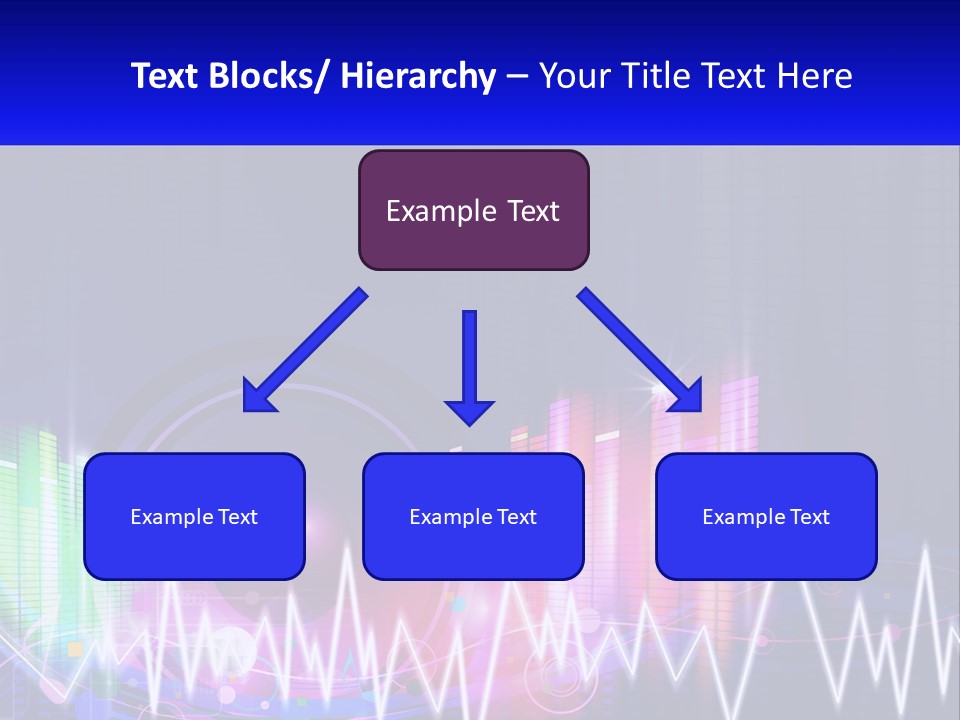 Text Blocks/ Hierarchy – Your Title Text Here

Example Text

Example Text

Example Text

Example Text